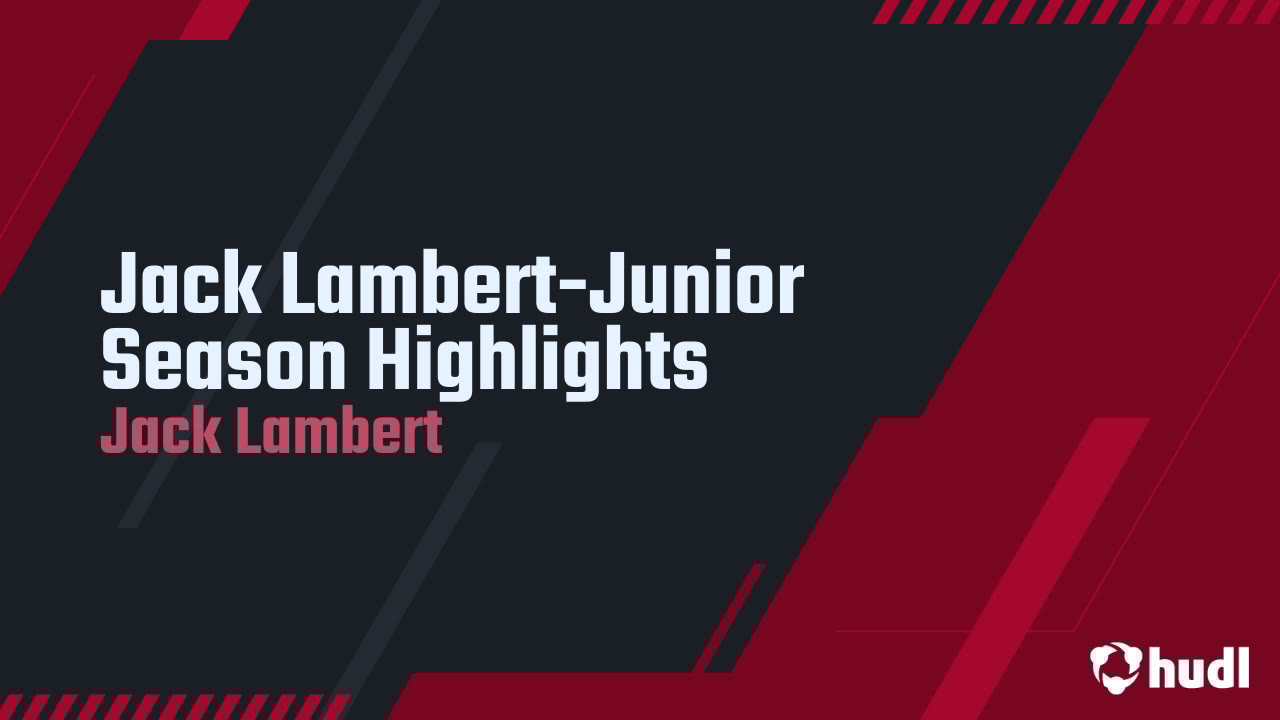 Jack Lambert-Junior Season Highlights
Jack Lambert

hudl